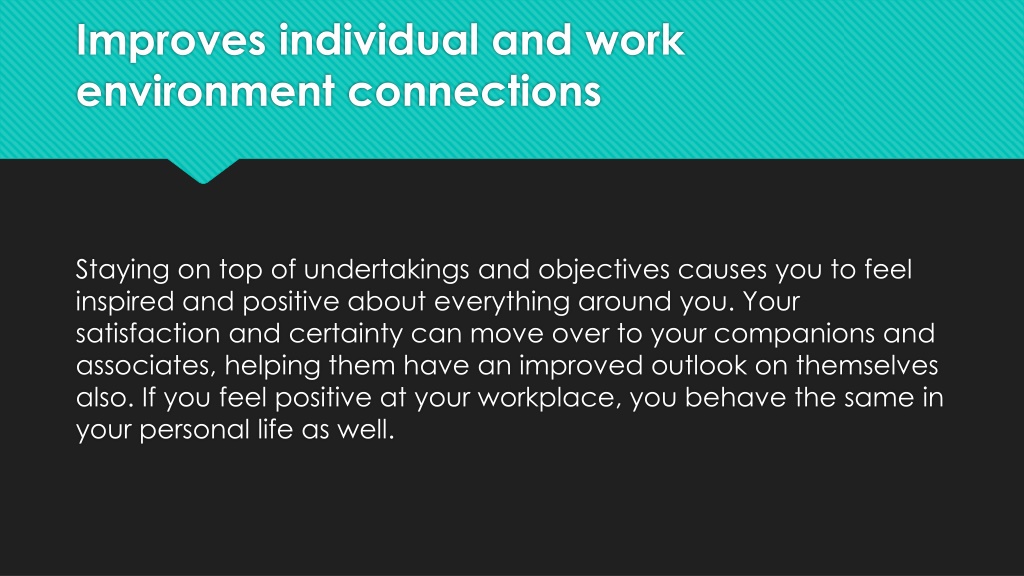 Improves individual and work environment connections

Staying on top of undertakings and objectives causes you to feel inspired and positive about everything around you. Your satisfaction and certainty can move over to your companions and associates, helping them have an improved outlook on themselves also. If you feel positive at your workplace, you behave the same in your personal life as well.